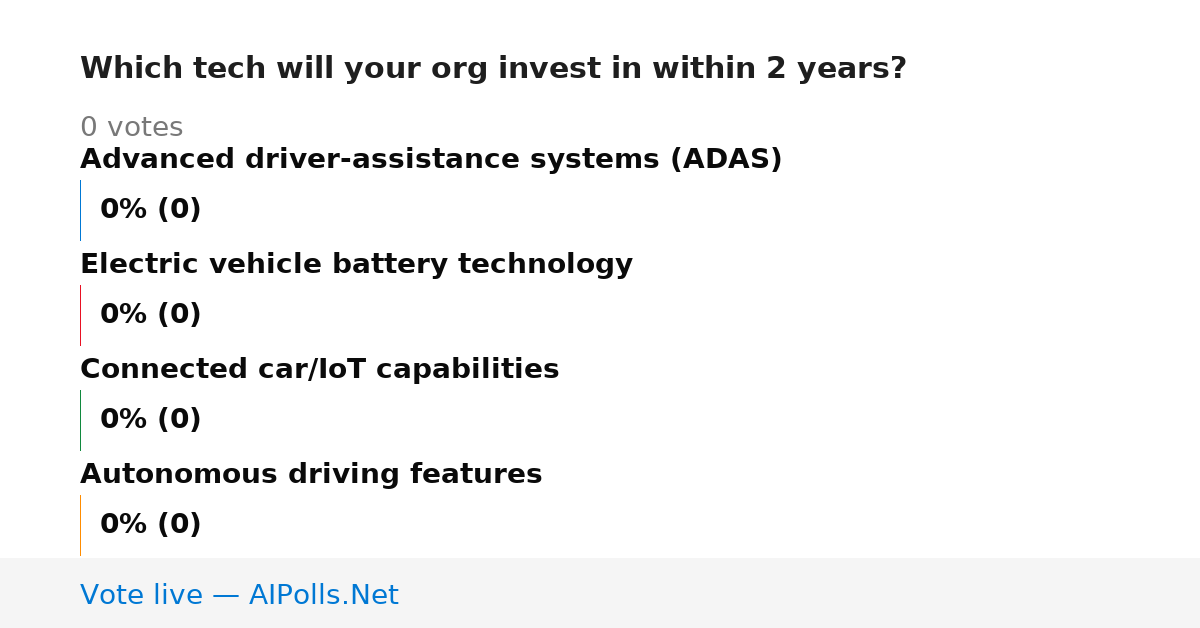 Which tech will your org invest in within 2 years?

0 votes

Advanced driver-assistance systems (ADAS)

0% (0)

Electric vehicle battery technology

0% (0)

Connected car/IoT capabilities

0% (0)

Autonomous driving features

0% (0)

Vote live — AIPolls.Net